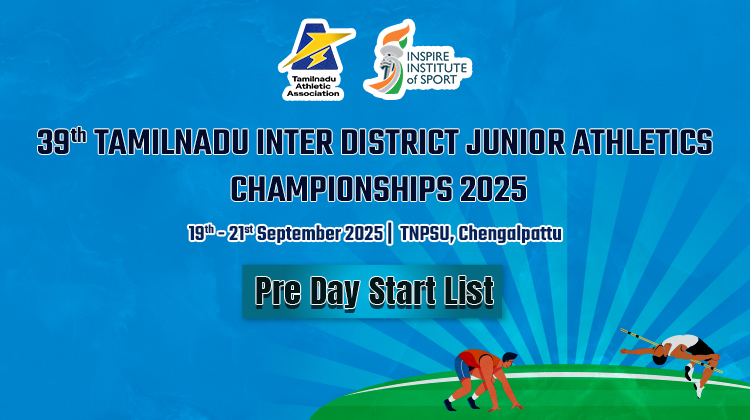 Tamilnadu Athletic Association

INSPIRE INSTITUTE of SPORT

39$^{th}$ TAMILNADU INTER DISTRICT JUNIOR ATHLETICS CHAMPIONSHIPS 2025

19$^{th}$ - 21$^{st}$ September 2025 | TNPSU, Chengalpattu

Pre Day Start List